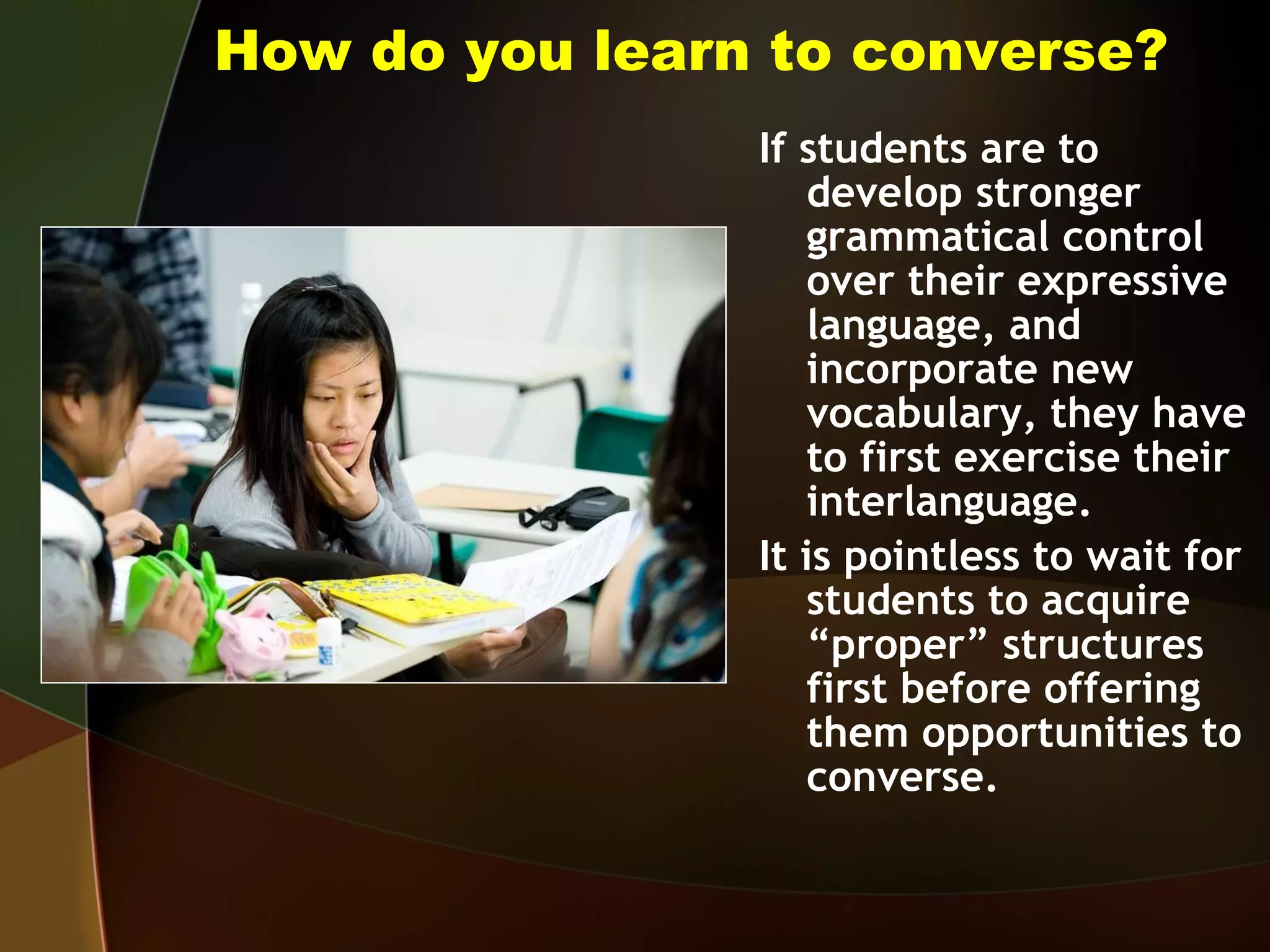 How do you learn to converse?

If students are to develop stronger grammatical control over their expressive language, and incorporate new vocabulary, they have to first exercise their interlanguage.

It is pointless to wait for students to acquire “proper” structures first before offering them opportunities to converse.